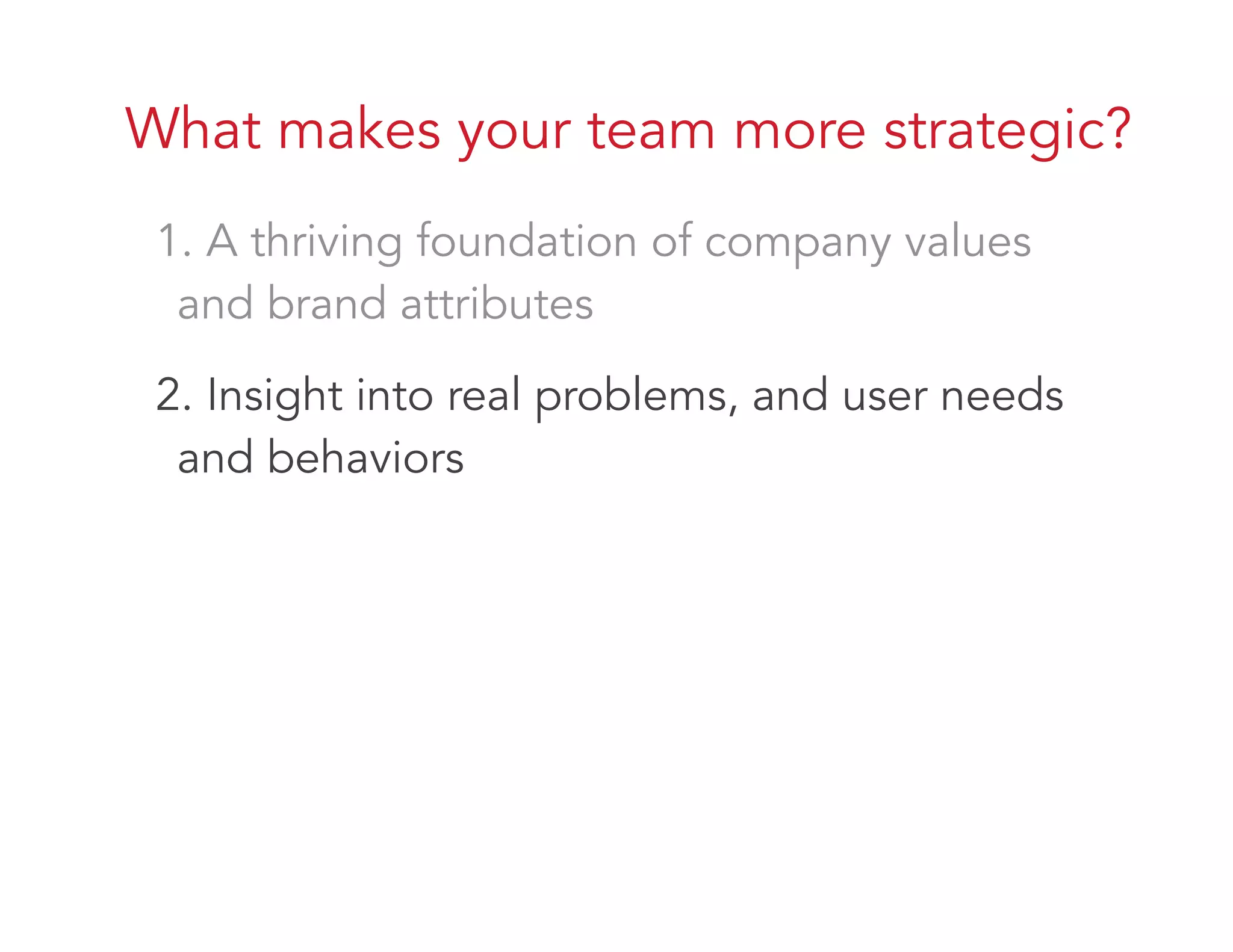 What makes your team more strategic?

1. A thriving foundation of company values and brand attributes

2. Insight into real problems, and user needs and behaviors